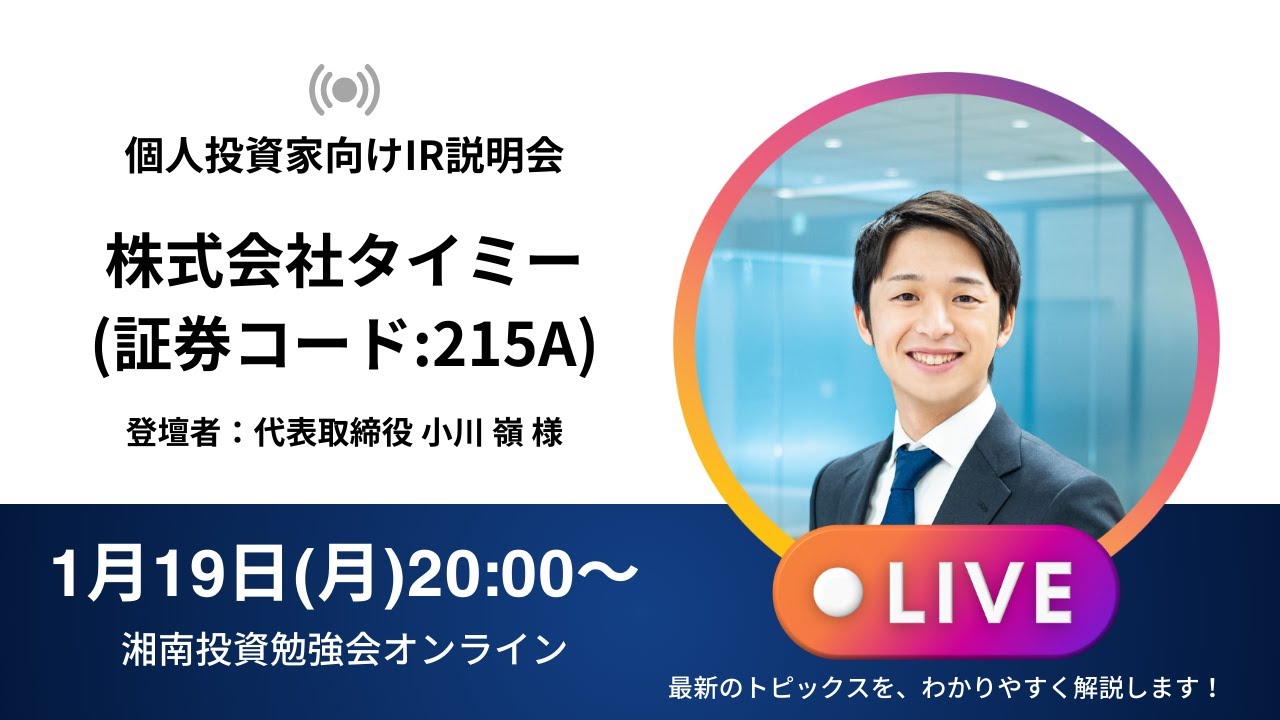 個人投資家向けIR説明会

株式会社タイミー
(証券コード:215A)

登壇者：代表取締役 小川 嶺 様

1月19日(月)20:00～

湘南投資勉強会オンライン

LIVE

最新のトピックスを、わかりやすく解説します！